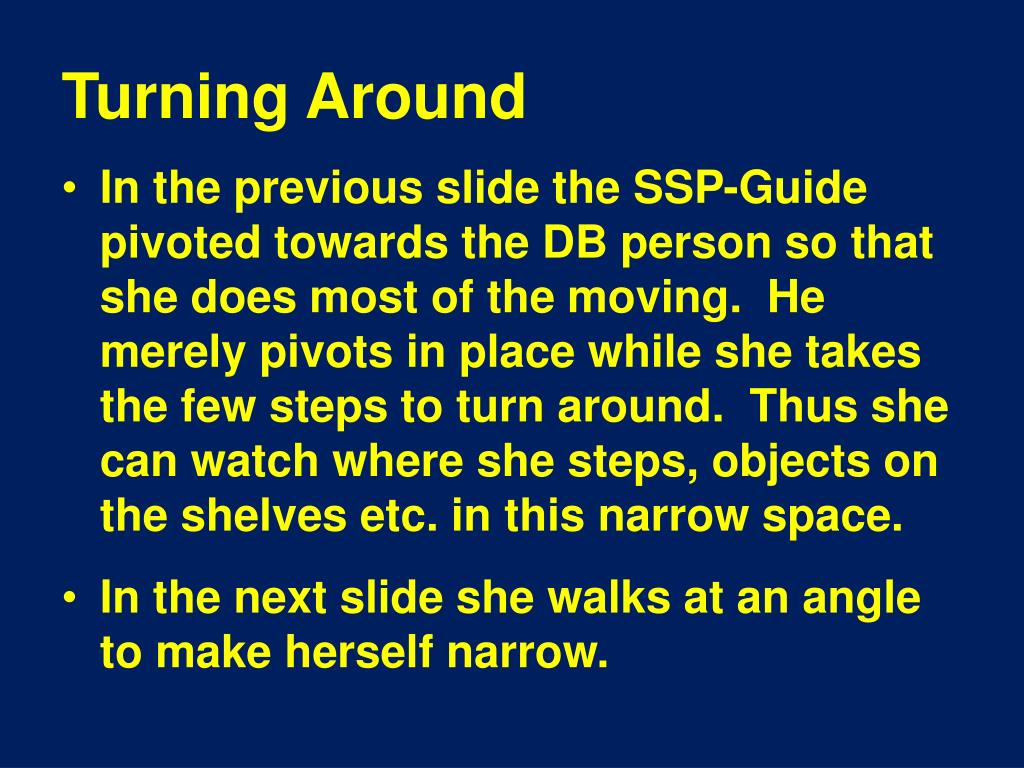 Turning Around

• In the previous slide the SSP-Guide pivoted towards the DB person so that she does most of the moving. He merely pivots in place while she takes the few steps to turn around. Thus she can watch where she steps, objects on the shelves etc. in this narrow space.

• In the next slide she walks at an angle to make herself narrow.